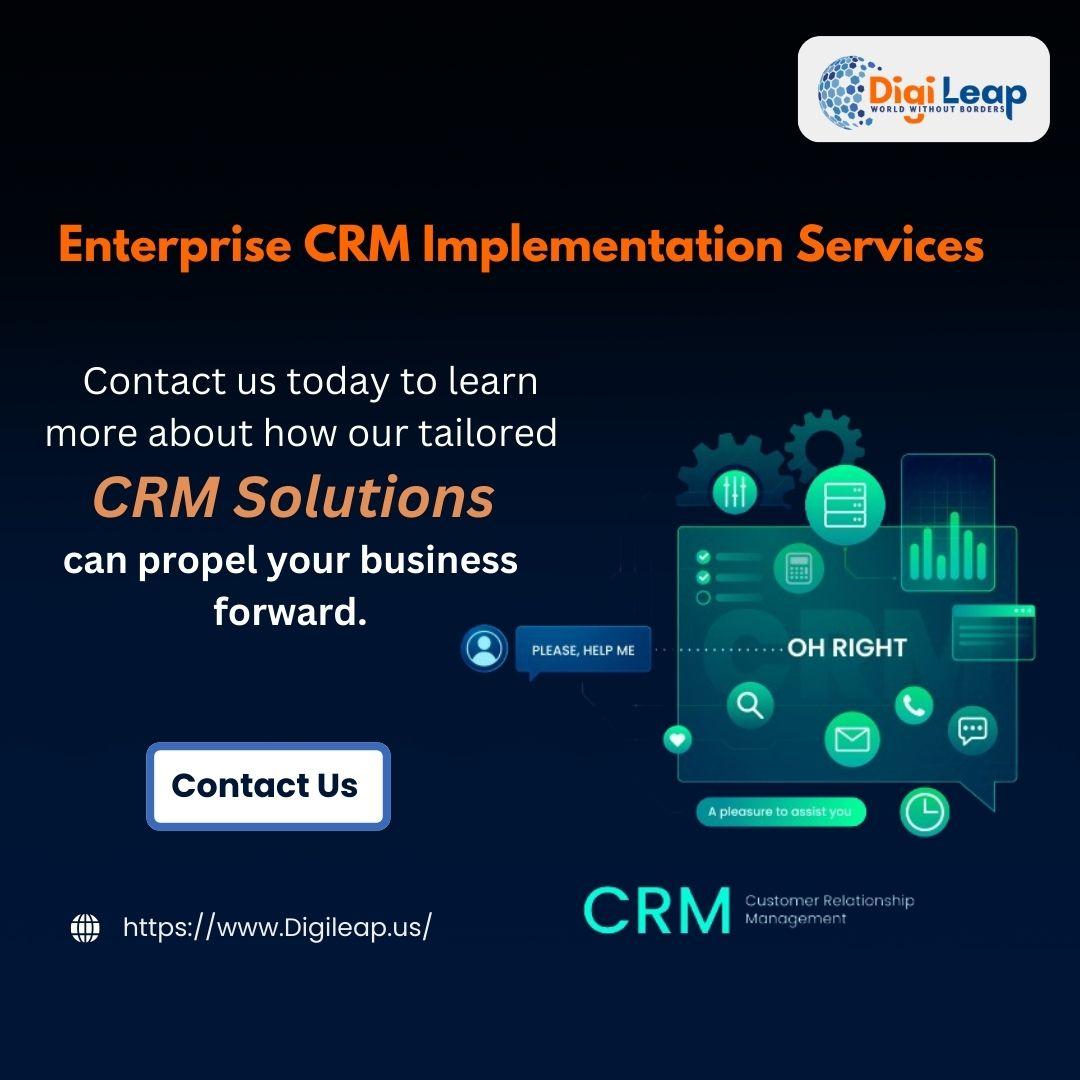 Digi Leap
WORLD WITHOUT BORDERS

Enterprise CRM Implementation Services

Contact us today to learn more about how our tailored CRM Solutions can propel your business forward.

PLEASE, HELP ME

OH RIGHT

A pleasure to assist you

Contact Us

https://www.Digileap.us/

CRM Customer Relationship Management